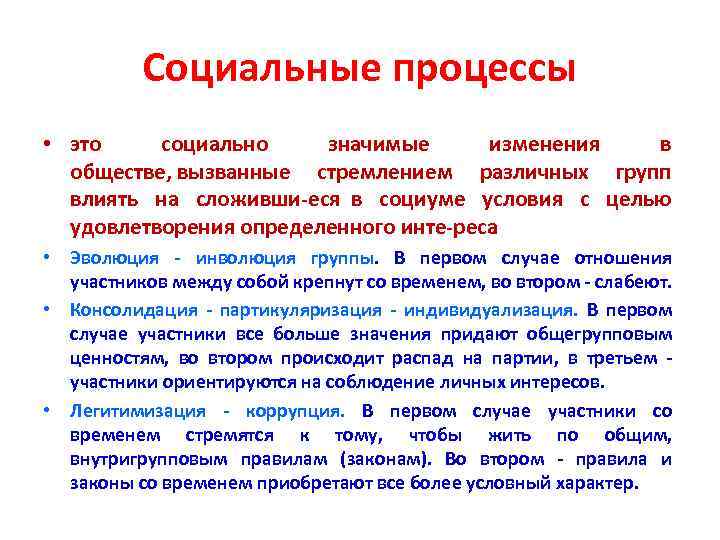 Социальные процессы

• это социально значимые изменения в обществе, вызванные стремлением различных групп влиять на сложивши-еся в социуме условия с целью удовлетворения определенного инте-реса

• Эволюция - инволюция группы. В первом случае отношения участников между собой крепнут со временем, во втором - слабеют.

• Консолидация - партикуляризация - индивидуализация. В первом случае участники все больше значения придают общегрупповым ценностям, во втором происходит распад на партии, в третьем - участники ориентируются на соблюдение личных интересов.

• Легитимизация - коррупция. В первом случае участники со временем стремятся к тому, чтобы жить по общим, внутригрупповым правилам (законам). Во втором - правила и законы со временем приобретают все более условный характер.